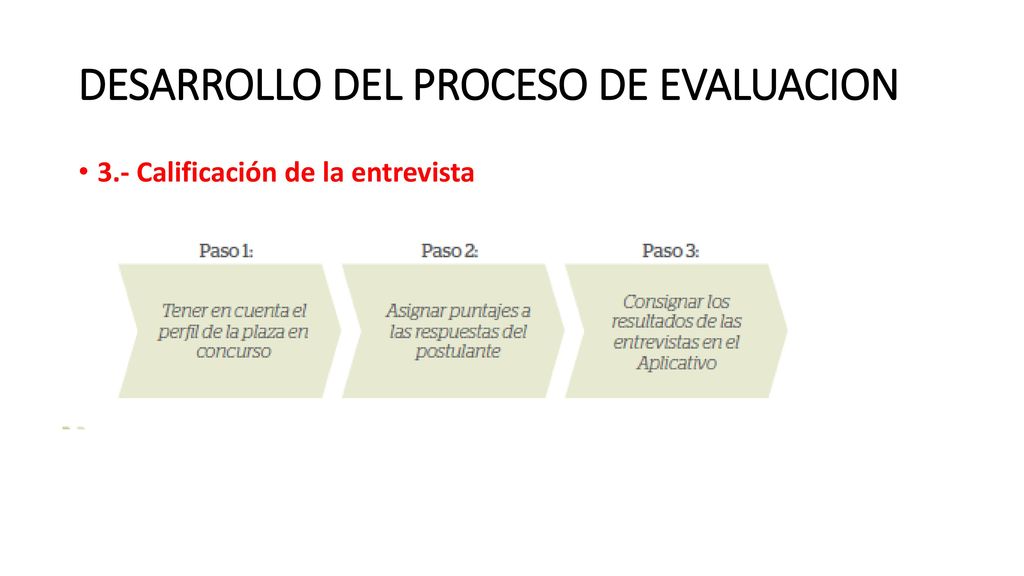 DESARROLLO DEL PROCESO DE EVALUACION

• 3.- Calificación de la entrevista

Paso 1:

Tener en cuenta el perfil de la plaza en concurso

Paso 2:

Asignar puntajes a las respuestas del postulante

Paso 3:

Consignar los resultados de las entrevistas en el Aplicativo